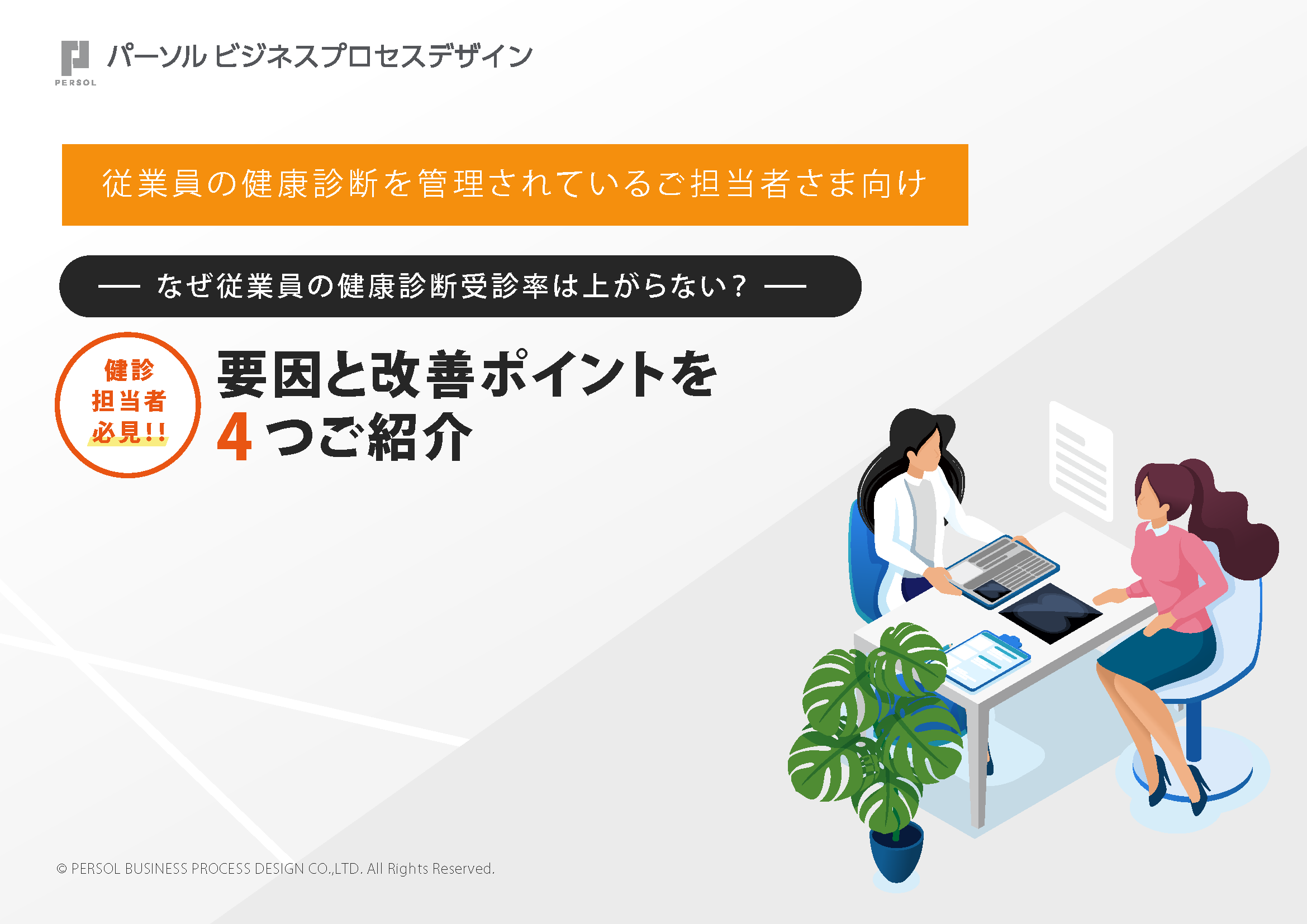 PERSOL パーソル ビジネスプロセスデザイン

従業員の健康診断を管理されているご担当者さま向け

— なぜ従業員の健康診断受診率は上がらない？ —

健診 担当者 必見!!

要因と改善ポイントを 4つご紹介

© PERSOL BUSINESS PROCESS DESIGN CO.,LTD. All Rights Reserved.